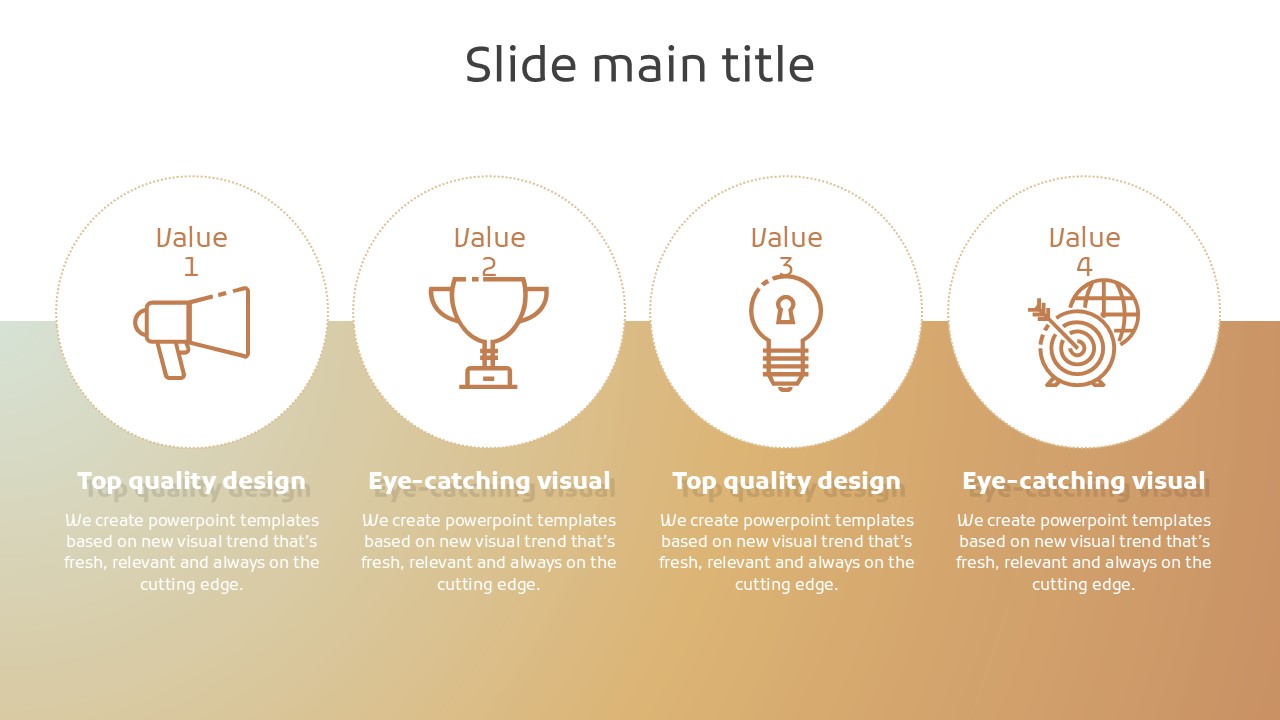 Slide main title

Value 1

Top quality design

We create powerpoint templates based on new visual trend that's fresh, relevant and always on the cutting edge.

Value 2

Eye-catching visual

We create powerpoint templates based on new visual trend that's fresh, relevant and always on the cutting edge.

Value 3

Top quality design

We create powerpoint templates based on new visual trend that's fresh, relevant and always on the cutting edge.

Value 4

Eye-catching visual

We create powerpoint templates based on new visual trend that's fresh, relevant and always on the cutting edge.